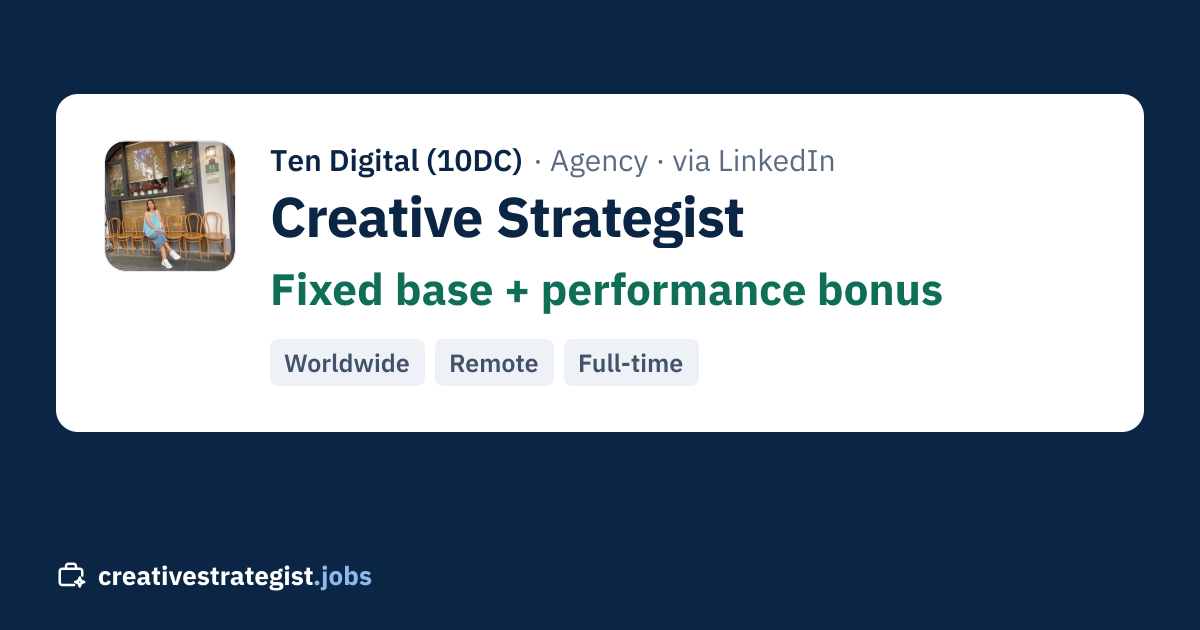 Ten Digital (10DC) · Agency · via LinkedIn

Creative Strategist

Fixed base + performance bonus

Worldwide Remote Full-time

creativestrategist.jobs